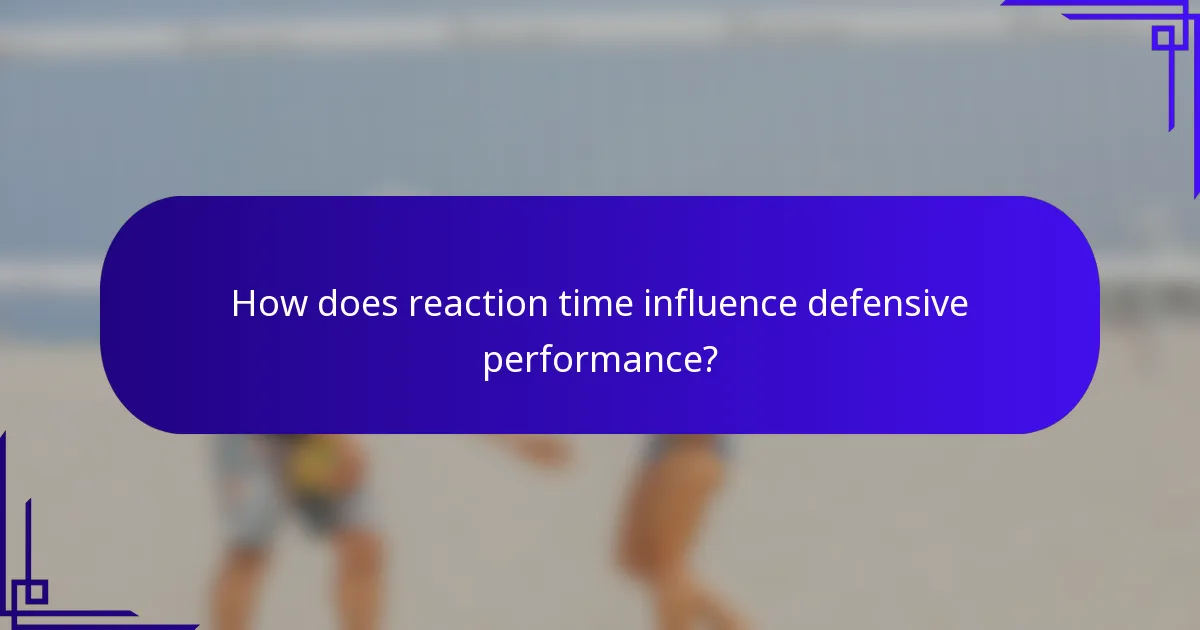 How does reaction time influence defensive performance?